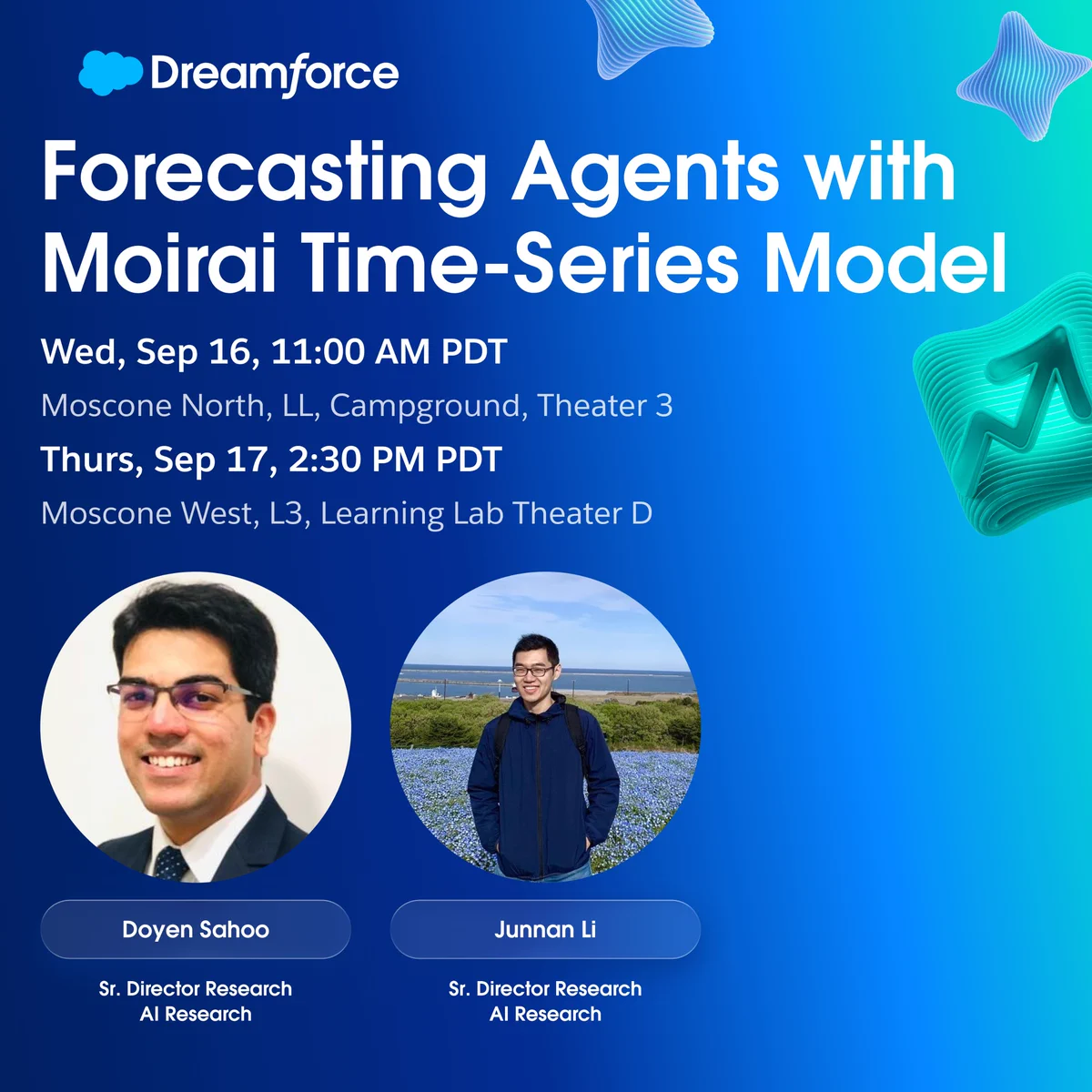 Dreamforce

Forecasting Agents with Moirai Time-Series Model

Wed, Sep 16, 11:00 AM PDT

Moscone North, LL, Campground, Theater 3

Thurs, Sep 17, 2:30 PM PDT

Moscone West, L3, Learning Lab Theater D

Doyen Sahoo

Sr. Director Research
AI Research

Junnan Li

Sr. Director Research
AI Research